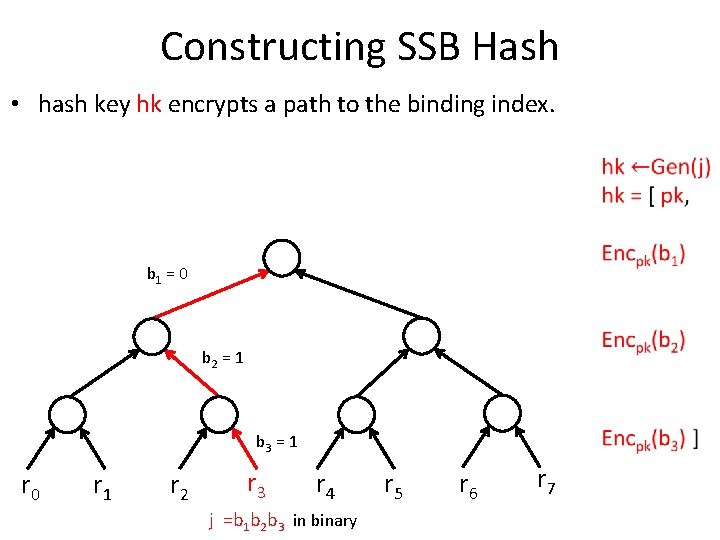 Constructing SSB Hash

• hash key hk encrypts a path to the binding index.

hk ←Gen(j)
hk = [ pk,

$Enc_{pk}(b_1)$

$Enc_{pk}(b_2)$

$Enc_{pk}(b_3)$ ]

$b_1 = 0$

$b_2 = 1$

$b_3 = 1$

$r_0$ $r_1$ $r_2$ $r_3$ $r_4$ $r_5$ $r_6$ $r_7$

j $=b_1b_2b_3$ in binary